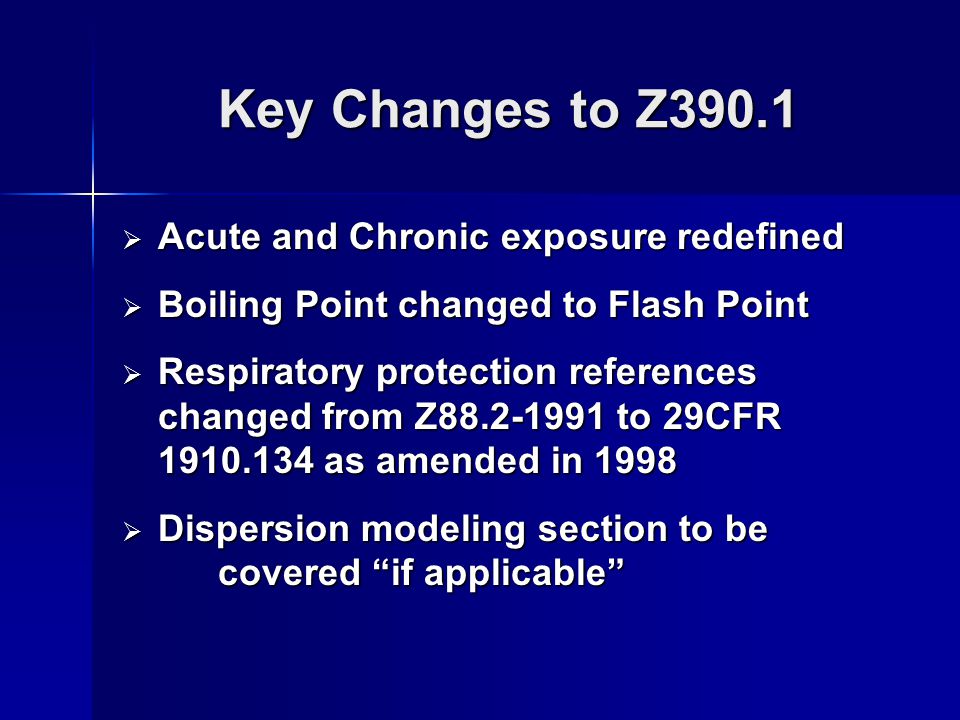 Key Changes to Z390.1

➢ Acute and Chronic exposure redefined

➢ Boiling Point changed to Flash Point

➢ Respiratory protection references changed from Z88.2-1991 to 29CFR 1910.134 as amended in 1998

➢ Dispersion modeling section to be covered “if applicable”